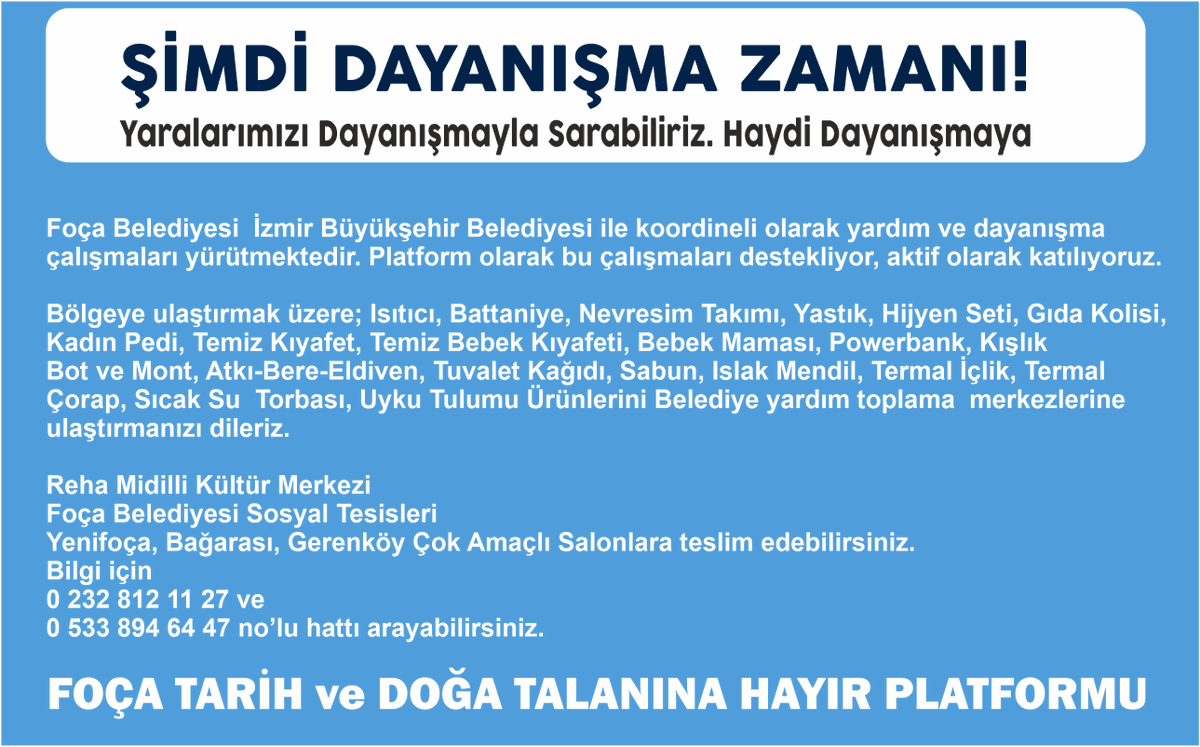 ŞİMDİ DAYANIŞMA ZAMANI!
Yaralarımızı Dayanışmayla Sarabiliriz. Haydi Dayanışmaya

Foça Belediyesi İzmir Büyükşehir Belediyesi ile koordineli olarak yardım ve dayanışma çalışmaları yürütmektedir. Platform olarak bu çalışmaları destekliyor, aktif olarak katılıyoruz.

Bölgeye ulaştırmak üzere; Isıtıcı, Battaniye, Nevresim Takımı, Yastık, Hijyen Seti, Gıda Kolisi, Kadın Pedi, Temiz Kıyafet, Temiz Bebek Kıyafeti, Bebek Maması, Powerbank, Kışlık Bot ve Mont, Atkı-Bere-Eldiven, Tuvalet Kağıdı, Sabun, Islak Mendil, Termal İçlik, Termal Çorap, Sıcak Su Torbası, Uyku Tulumu Ürünlerini Belediye yardım toplama merkezlerine ulaştırmanızı dileriz.

Reha Midilli Kültür Merkezi
Foça Belediyesi Sosyal Tesisleri
Yenifoça, Bağarası, Gerenköy Çok Amaçlı Salonlara teslim edebilirsiniz.
Bilgi için
0 232 812 11 27 ve
0 533 894 64 47 no’lu hattı arayabilirsiniz.

FOÇA TARİH ve DOĞA TALANINA HAYIR PLATFORMU